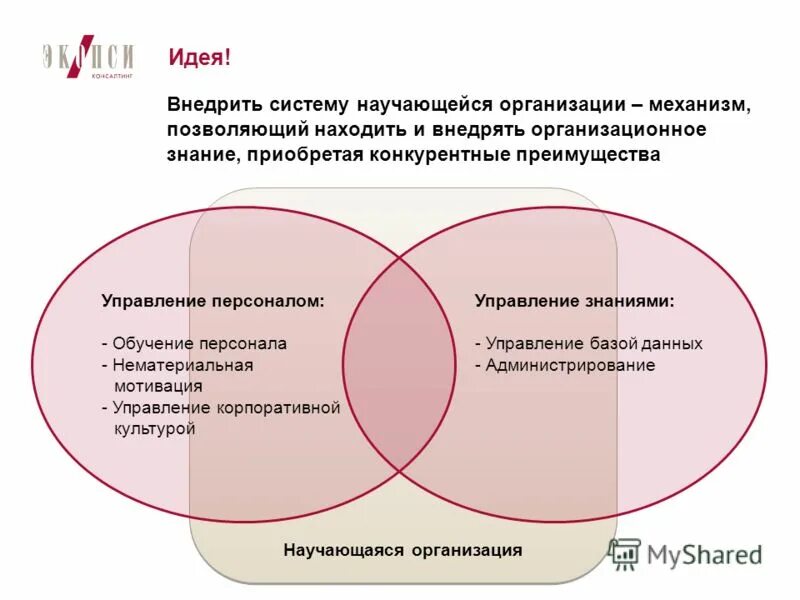 ЭКОПСИ
КОНСАЛТИНГ

Идея!

Внедрить систему научающейся организации – механизм, позволяющий находить и внедрять организационное знание, приобретая конкурентные преимущества

Управление персоналом:

- Обучение персонала
- Нематериальная мотивация
- Управление корпоративной культурой

Управление знаниями:

- Управление базой данных
- Администрирование

Научающаяся организация

MyShared